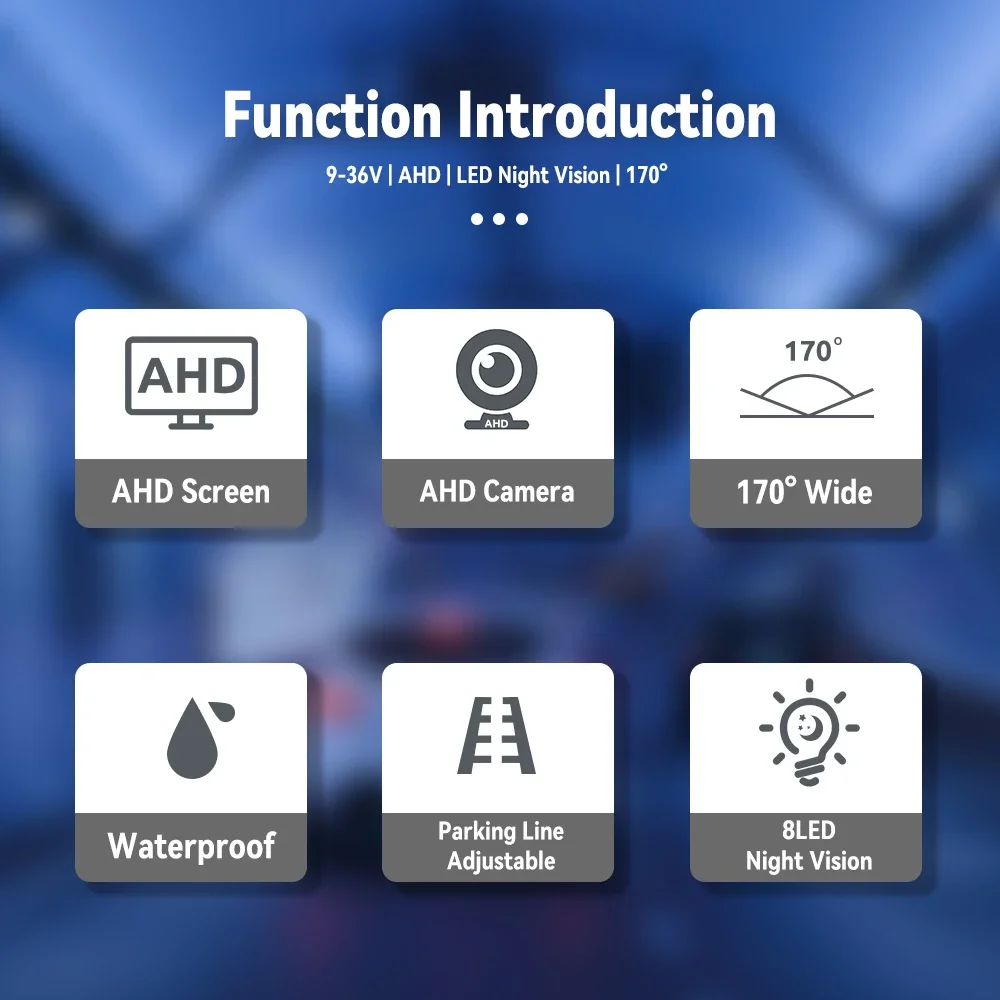 Function Introduction

9-36V | AHD | LED Night Vision | 170°

AHD

AHD Screen

AHD

AHD Camera

170°

170° Wide

Waterproof

Parking Line Adjustable

8LED Night Vision